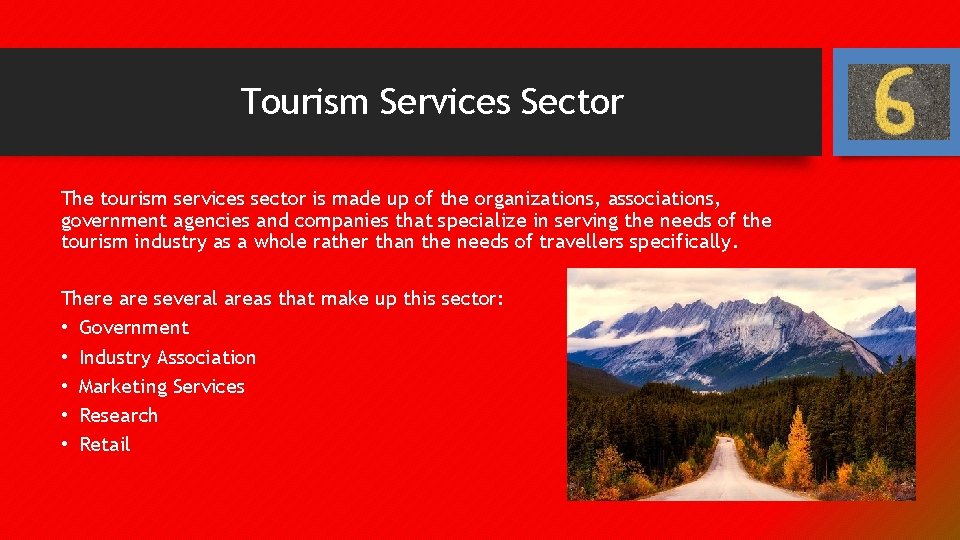 Tourism Services Sector

6

The tourism services sector is made up of the organizations, associations, government agencies and companies that specialize in serving the needs of the tourism industry as a whole rather than the needs of travellers specifically.

There are several areas that make up this sector:
• Government
• Industry Association
• Marketing Services
• Research
• Retail